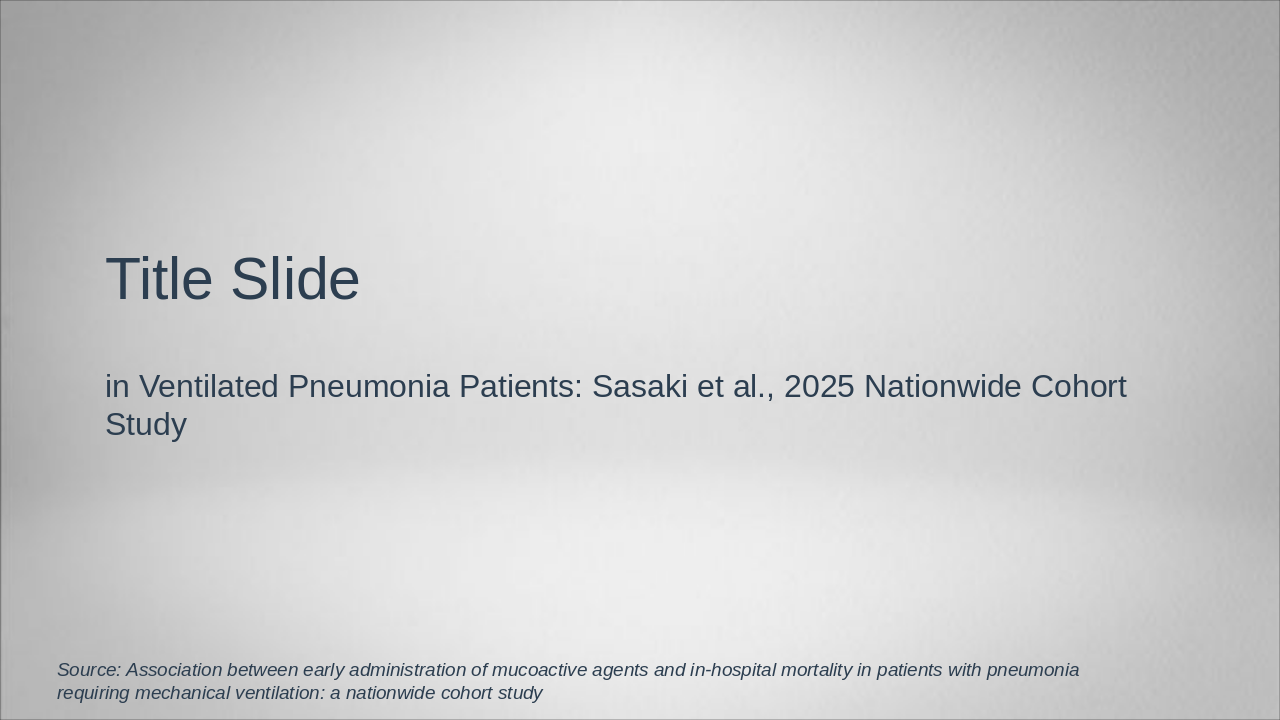 Title Slide

in Ventilated Pneumonia Patients: Sasaki et al., 2025 Nationwide Cohort Study

Source: Association between early administration of mucoactive agents and in-hospital mortality in patients with pneumonia requiring mechanical ventilation: a nationwide cohort study